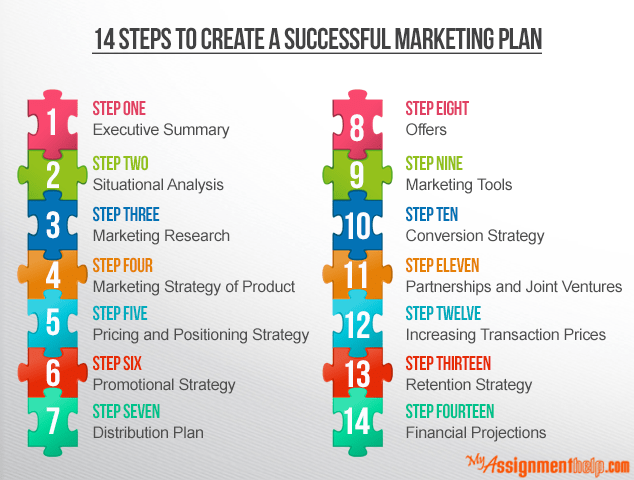 14 STEPS TO CREATE A SUCCESSFUL MARKETING PLAN

1
STEP ONE
Executive Summary

2
STEP TWO
Situational Analysis

3
STEP THREE
Marketing Research

4
STEP FOUR
Marketing Strategy of Product

5
STEP FIVE
Pricing and Positioning Strategy

6
STEP SIX
Promotional Strategy

7
STEP SEVEN
Distribution Plan

8
STEP EIGHT
Offers

9
STEP NINE
Marketing Tools

10
STEP TEN
Conversion Strategy

11
STEP ELEVEN
Partnerships and Joint Ventures

12
STEP TWELVE
Increasing Transaction Prices

13
STEP THIRTEEN
Retention Strategy

14
STEP FOURTEEN
Financial Projections

MyAssignmenthelp.com